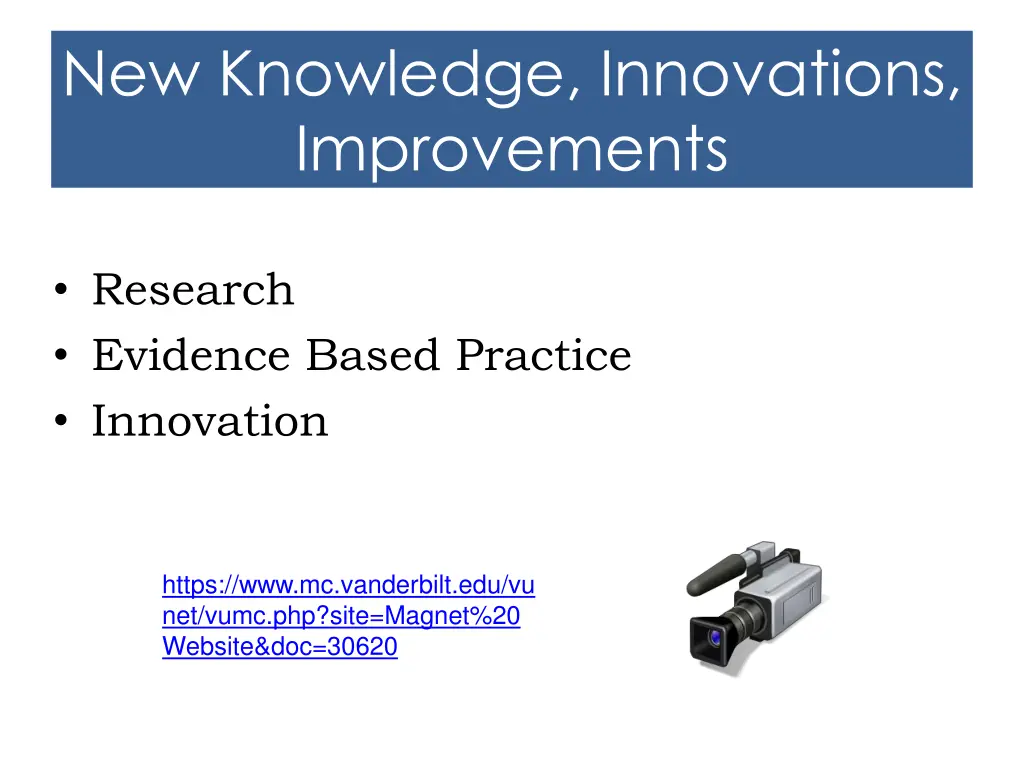 New Knowledge, Innovations, Improvements

• Research
• Evidence Based Practice
• Innovation

https://www.mc.vanderbilt.edu/vunet/vumc.php?site=Magnet%20Website&doc=30620